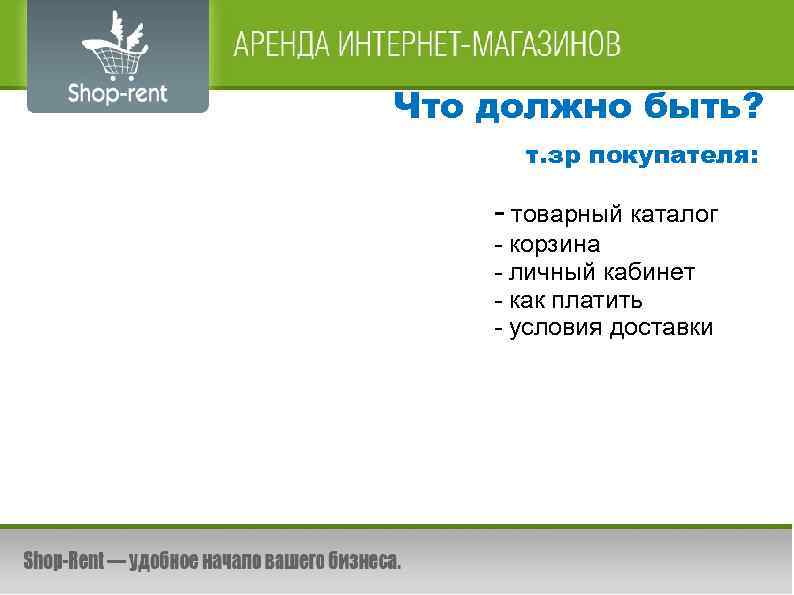 Shop-rent

АРЕНДА ИНТЕРНЕТ-МАГАЗИНОВ

Что должно быть?

т.зр покупателя:

- товарный каталог
- корзина
- личный кабинет
- как платить
- условия доставки

Shop-Rent — удобное начало вашего бизнеса.